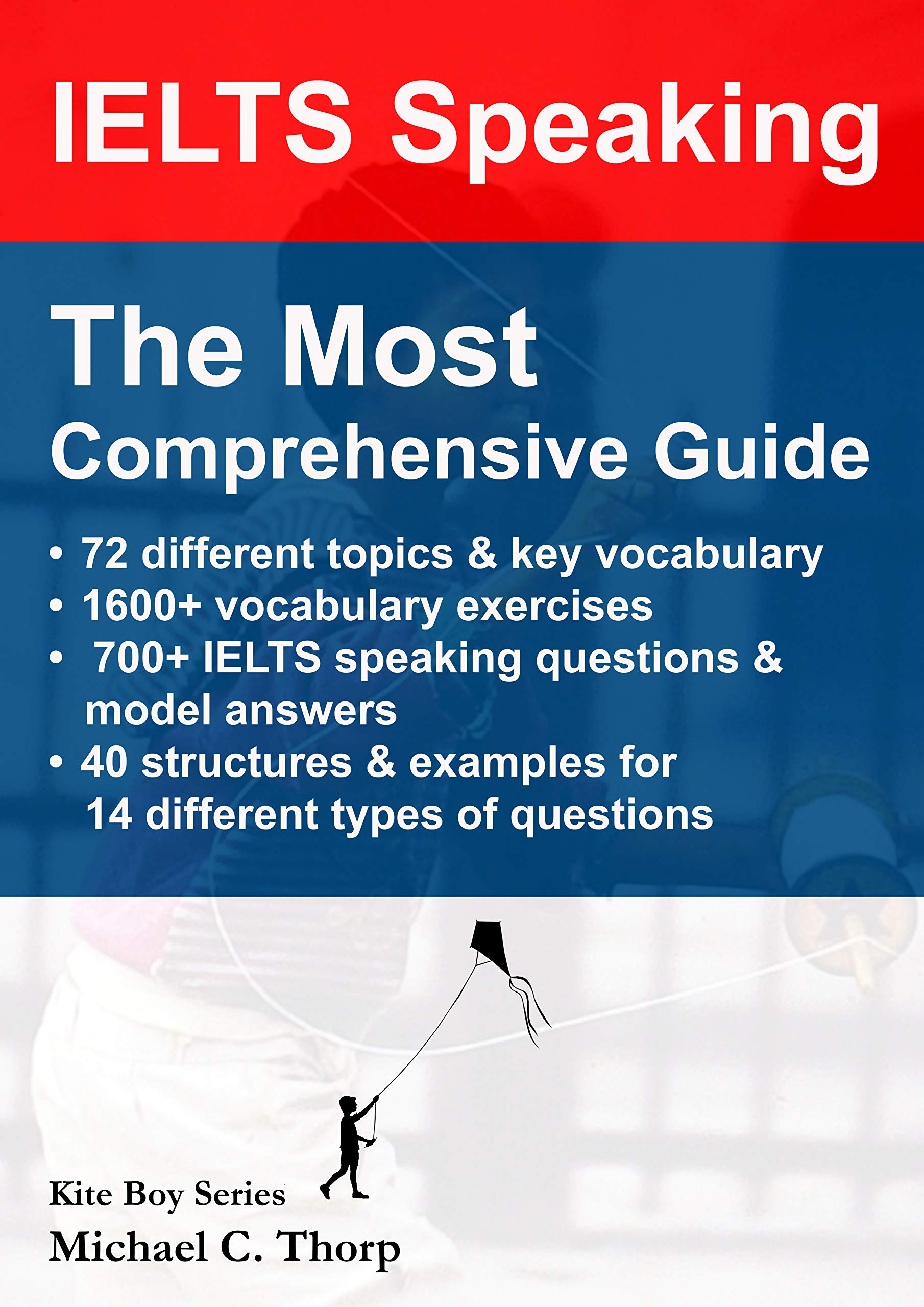 IELTS Speaking

The Most
Comprehensive Guide

• 72 different topics & key vocabulary
• 1600+ vocabulary exercises
• 700+ IELTS speaking questions & model answers
• 40 structures & examples for 14 different types of questions

Kite Boy Series
Michael C. Thorp